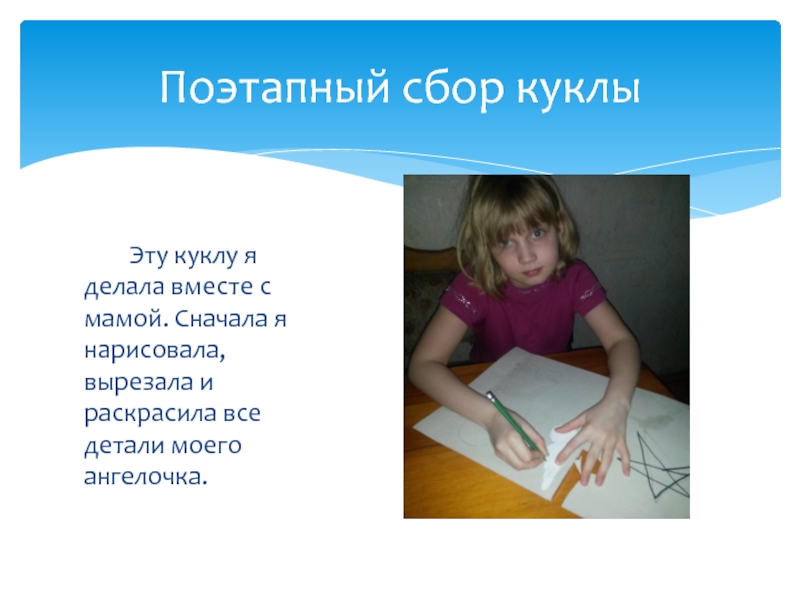 Поэтапный сбор куклы

Эту куклу я делала вместе с мамой. Сначала я нарисовала, вырезала и раскрасила все детали моего ангелочка.